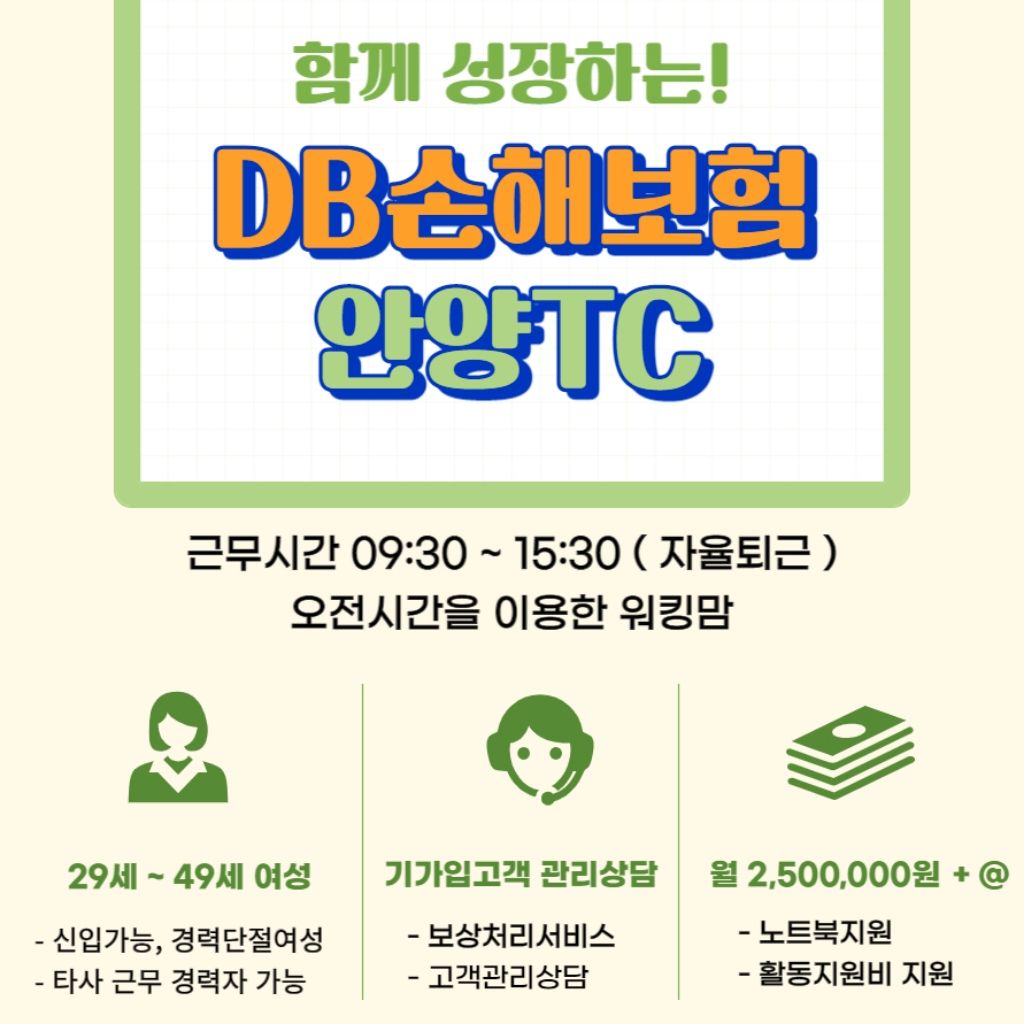 함께 성장하는!

DB손해보험
안양TC

근무시간 09:30 ~ 15:30 ( 자율퇴근 )
오전시간을 이용한 워킹맘

29세 ~ 49세 여성

- 신입가능, 경력단절여성
- 타사 근무 경력자 가능

기가입고객 관리상담

- 보상처리서비스
- 고객관리상담

월 2,500,000원 + @

- 노트북지원
- 활동지원비 지원